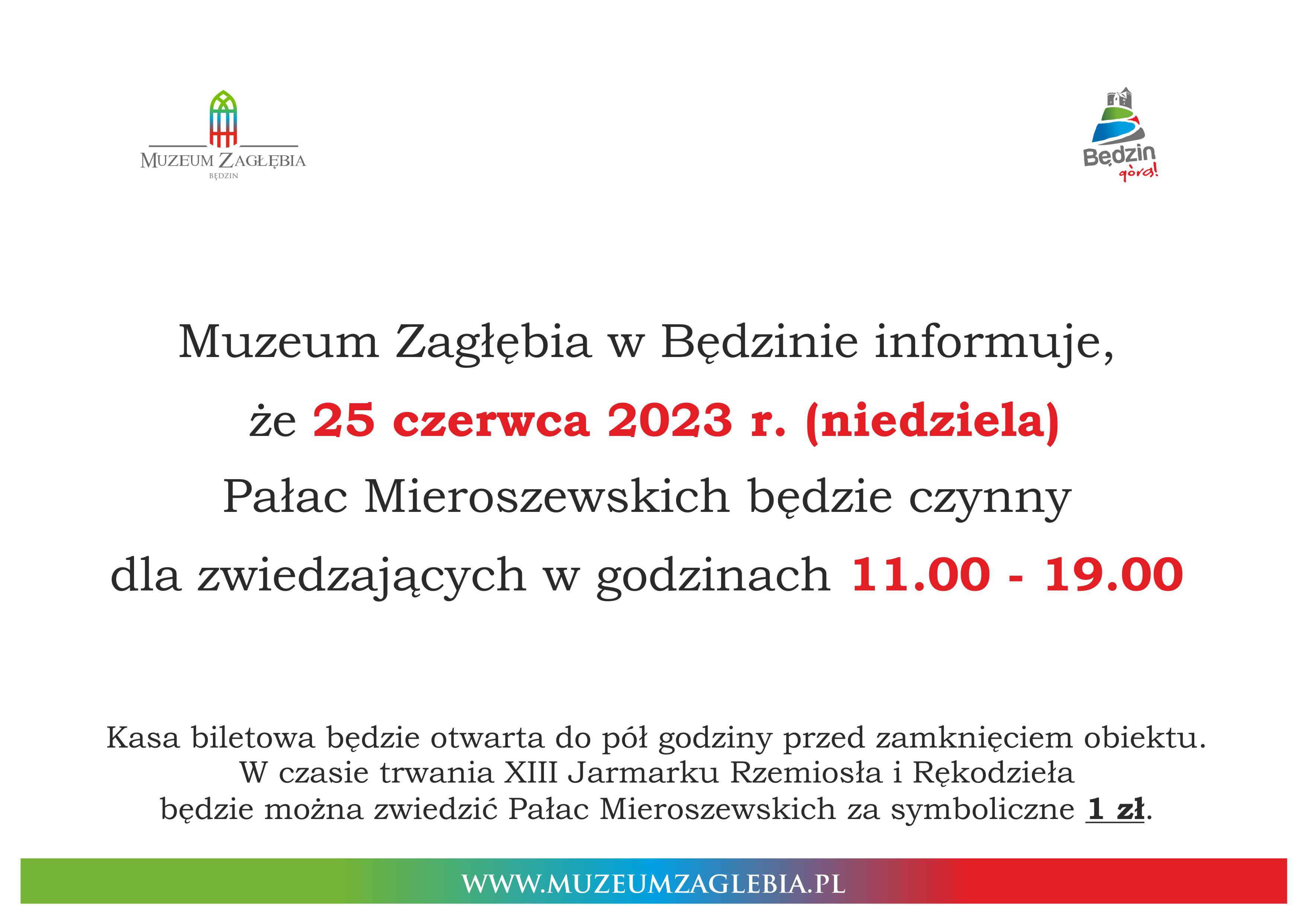 MUZEUM ZAGŁĘBIA
BĘDZIN

Będzin
góra!

Muzeum Zagłębia w Będzinie informuje,
że 25 czerwca 2023 r. (niedziela)
Pałac Mieroszewskich będzie czynny
dla zwiedzających w godzinach 11.00 - 19.00

Kasa biletowa będzie otwarta do pół godziny przed zamknięciem obiektu.
W czasie trwania XIII Jarmarku Rzemiosła i Rękodzieła
będzie można zwiedzić Pałac Mieroszewskich za symboliczne 1 zł.

WWW.MUZEUMZAGLEBIA.PL